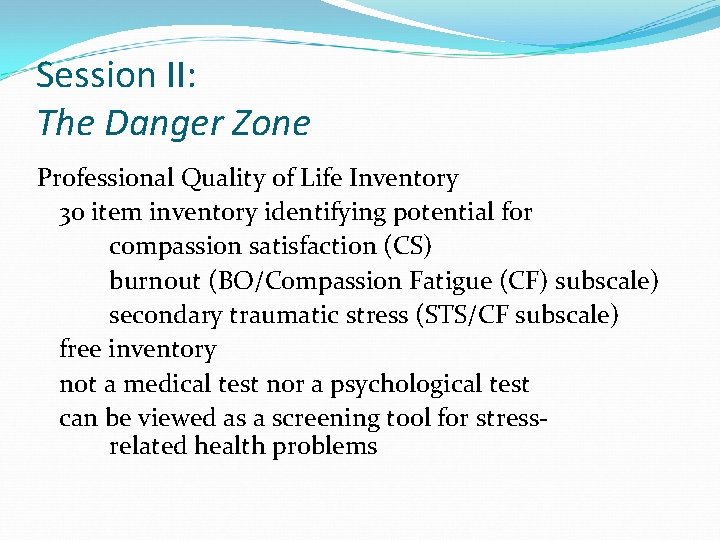 Session II:
The Danger Zone

Professional Quality of Life Inventory
30 item inventory identifying potential for
compassion satisfaction (CS)
burnout (BO/Compassion Fatigue (CF) subscale)
secondary traumatic stress (STS/CF subscale)
free inventory
not a medical test nor a psychological test
can be viewed as a screening tool for stress-related health problems